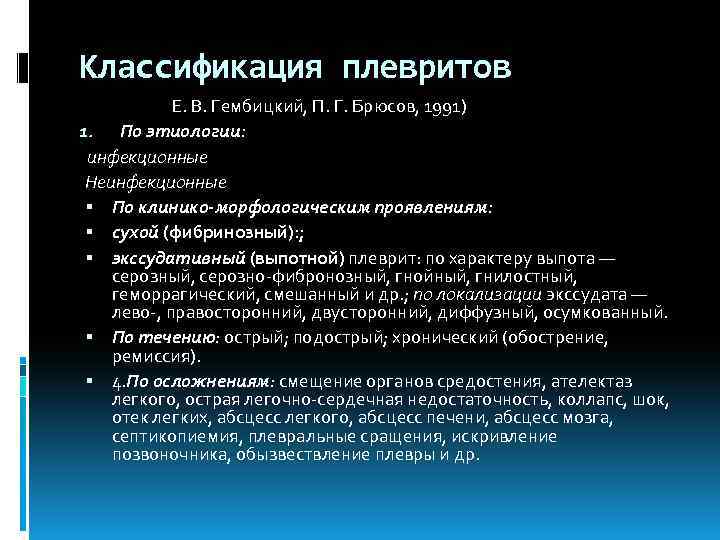 Классификация плевритов

Е. В. Гембицкий, П. Г. Брюсов, 1991)

1. По этиологии:

инфекционные

Неинфекционные

▪ По клинико-морфологическим проявлениям:

▪ сухой (фибринозный):;

▪ экссудативный (выпотной) плеврит: по характеру выпота — серозный, серозно-фибронозный, гнойный, гнилостный, геморрагический, смешанный и др.; по локализации экссудата — лево-, правосторонний, двусторонний, диффузный, осумкованный.

▪ По течению: острый; подострый; хронический (обострение, ремиссия).

▪ 4.По осложнениям: смещение органов средостения, ателектаз легкого, острая легочно-сердечная недостаточность, коллапс, шок, отек легких, абсцесс легкого, абсцесс печени, абсцесс мозга, септикопиемия, плевральные сращения, искривление позвоночника, обызвествление плевры и др.